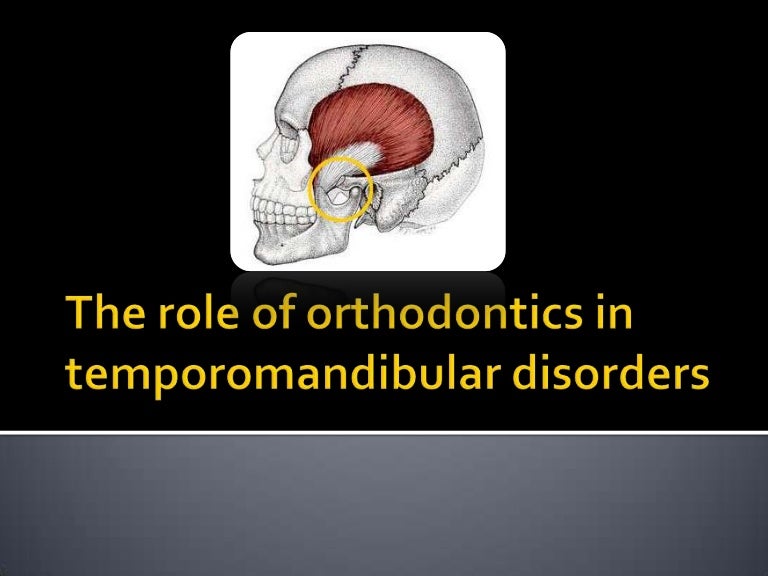 The role of orthodontics in temporomandibular disorders